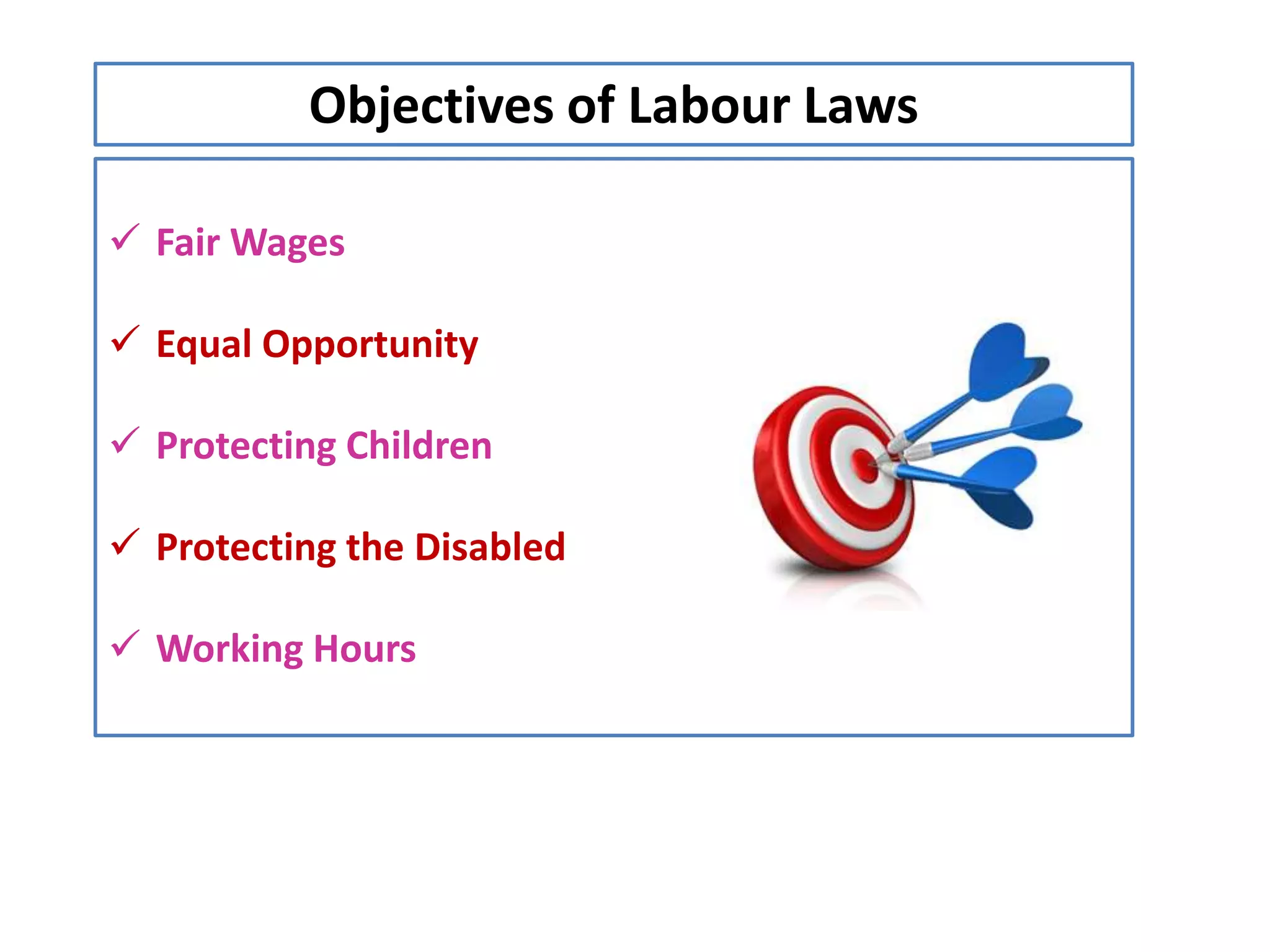 Objectives of Labour Laws

✓ Fair Wages

✓ Equal Opportunity

✓ Protecting Children

✓ Protecting the Disabled

✓ Working Hours